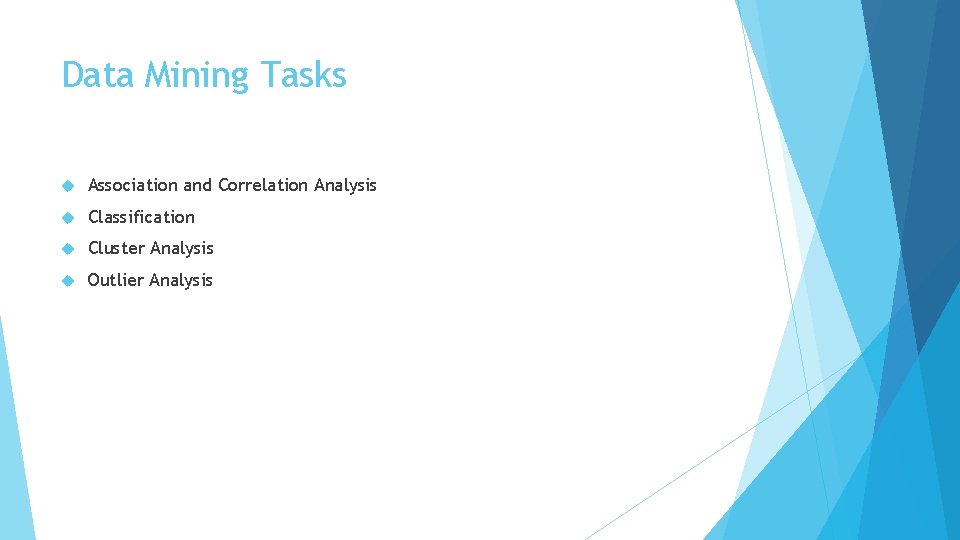 Data Mining Tasks

Association and Correlation Analysis

Classification

Cluster Analysis

Outlier Analysis